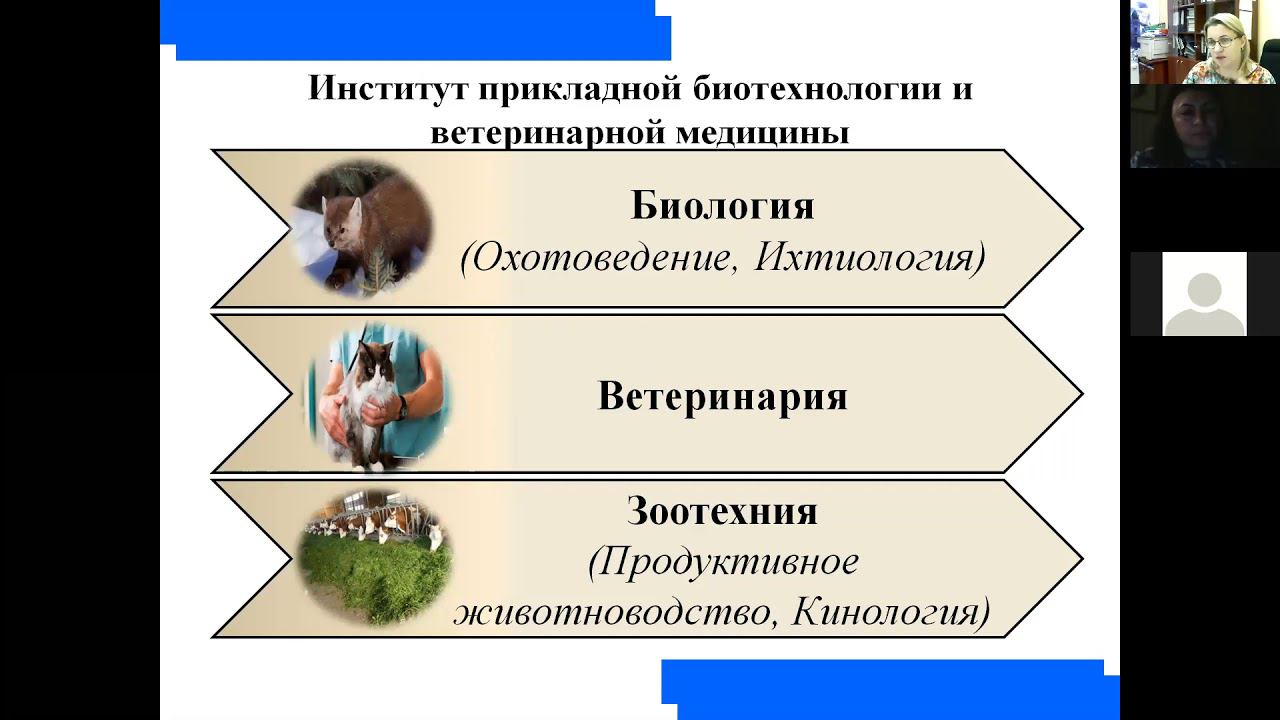 Институт прикладной биотехнологии и ветеринарной медицины

Биология
(Охотоведение, Ихтиология)

Ветеринария

Зоотехния
(Продуктивное животноводство, Кинология)